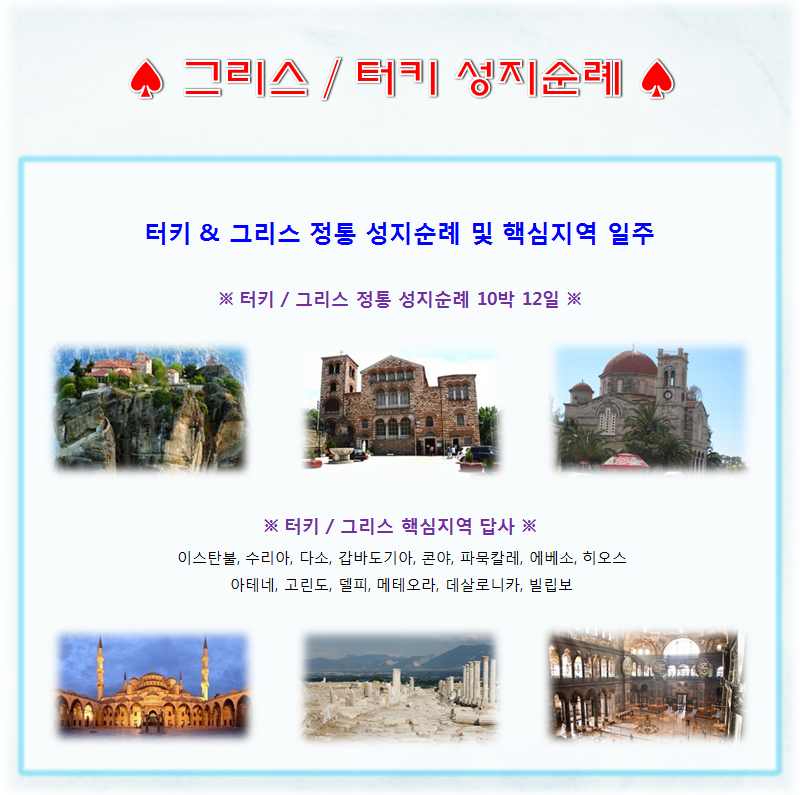 ♠ 그리스 / 터키 성지순례 ♠

터키 & 그리스 정통 성지순례 및 핵심지역 일주

※ 터키 / 그리스 정통 성지순례 10박 12일 ※

※ 터키 / 그리스 핵심지역 답사 ※

이스탄불, 수리아, 다소, 갑바도기아, 콘야, 파묵칼레, 에베소, 히오스
아테네, 고린도, 델피, 메테오라, 데살로니카, 빌립보